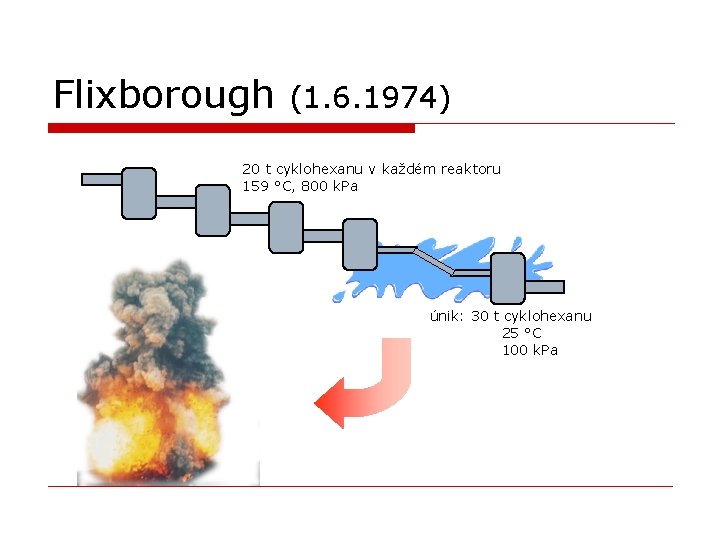 Flixborough (1.6.1974)

20 t cyklohexanu v každém reaktoru
159 °C, 800 kPa

únik: 30 t cyklohexanu
25 °C
100 kPa